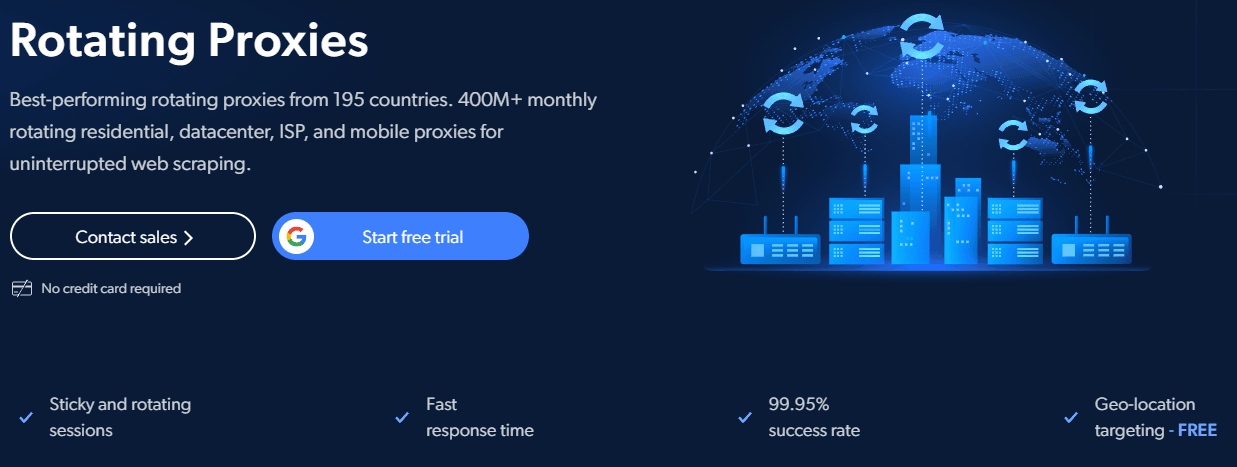 Rotating Proxies

Best-performing rotating proxies from 195 countries. 400M+ monthly rotating residential, datacenter, ISP, and mobile proxies for uninterrupted web scraping.

Contact sales >

Start free trial

No credit card required

Sticky and rotating sessions

Fast response time

99.95% success rate

Geo-location targeting - FREE